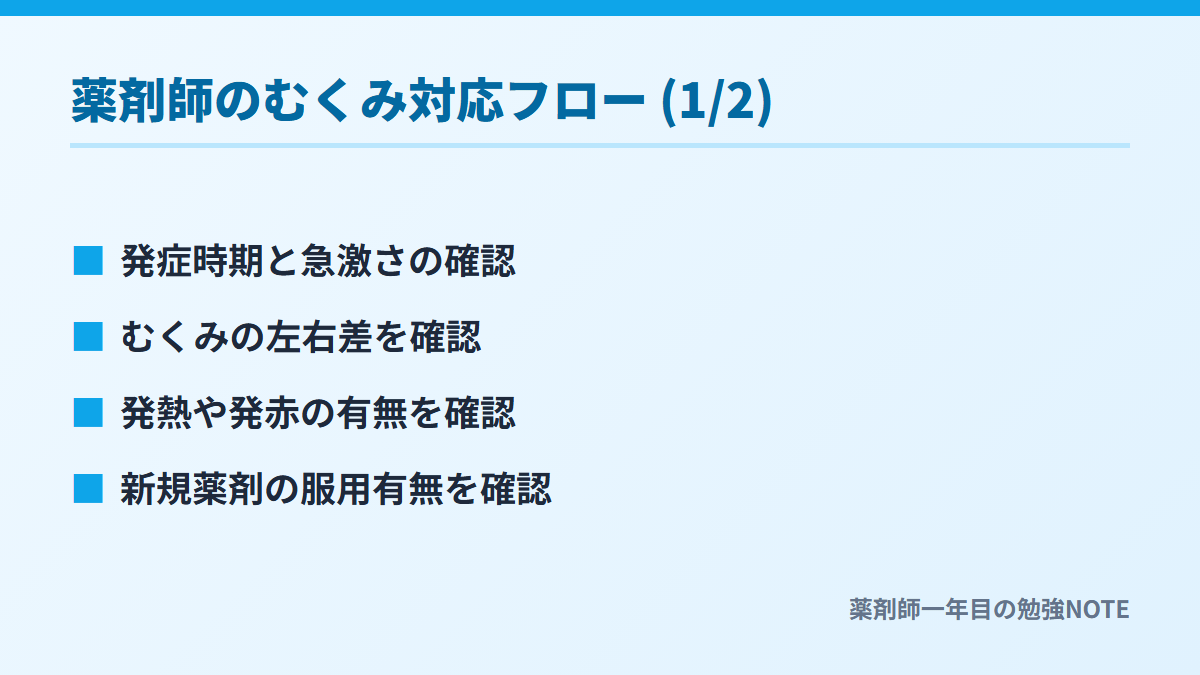 薬剤師のむくみ対応フロー (1/2)

■ 発症時期と急激さの確認

■ むくみの左右差を確認

■ 発熱や発赤の有無を確認

■ 新規薬剤の服用有無を確認

薬剤師一年目の勉強NOTE